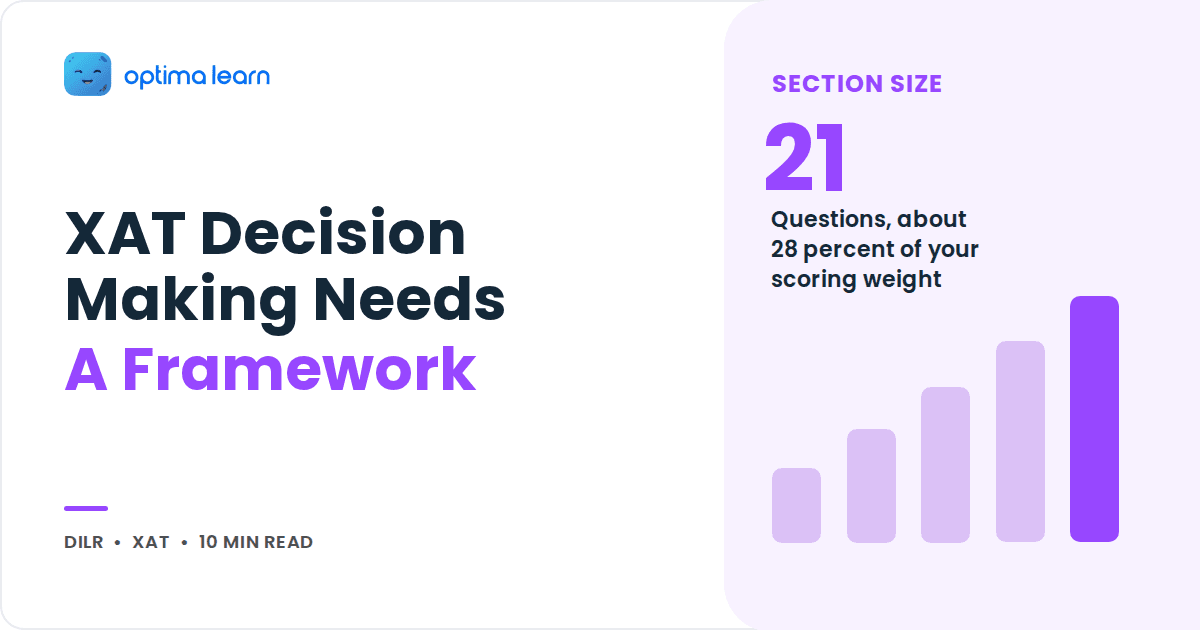 optima learn

XAT Decision Making Needs A Framework

DILR • XAT • 10 MIN READ

SECTION SIZE

21

Questions, about 28 percent of your scoring weight